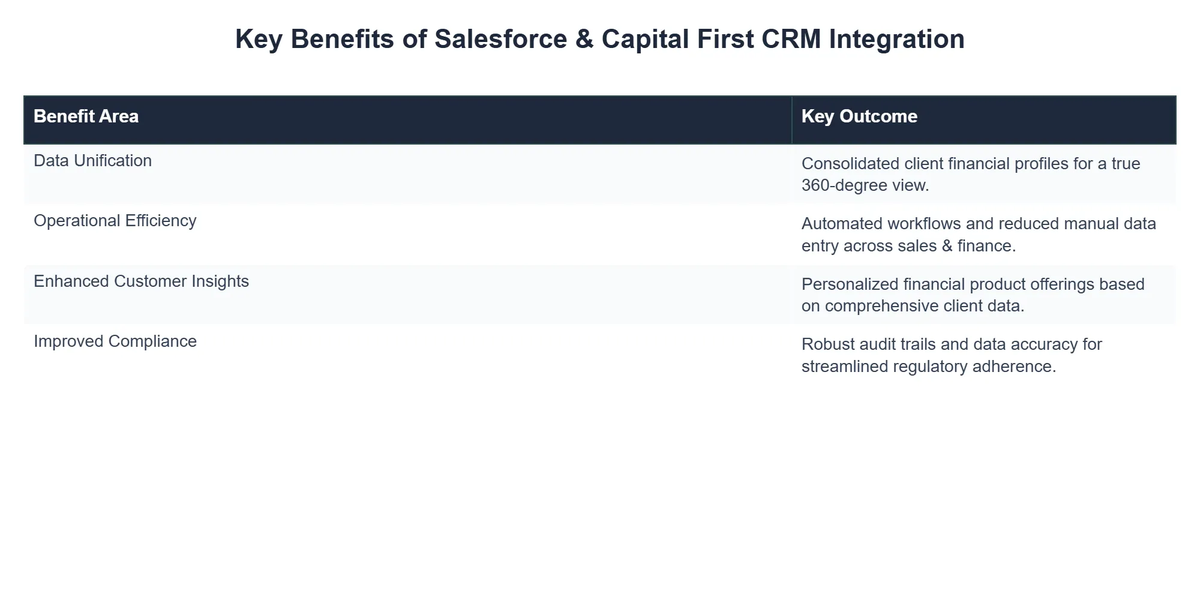 Key Benefits of Salesforce & Capital First CRM Integration

| Benefit Area | Key Outcome |
|---|---|
| Data Unification | Consolidated client financial profiles for a true 360-degree view. |
| Operational Efficiency | Automated workflows and reduced manual data entry across sales & finance. |
| Enhanced Customer Insights | Personalized financial product offerings based on comprehensive client data. |
| Improved Compliance | Robust audit trails and data accuracy for streamlined regulatory adherence. |